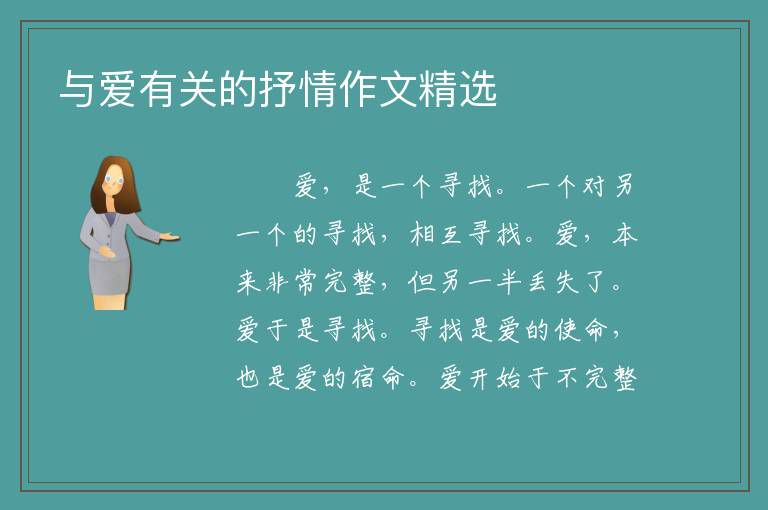 与爱有关的抒情作文精选

爱，是一个寻找。一个对另一个的寻找，相互寻找。爱，本来非常完整，但另一半丢失了。爱于是寻找。寻找是爱的使命，也是爱的宿命。爱开始于不完整